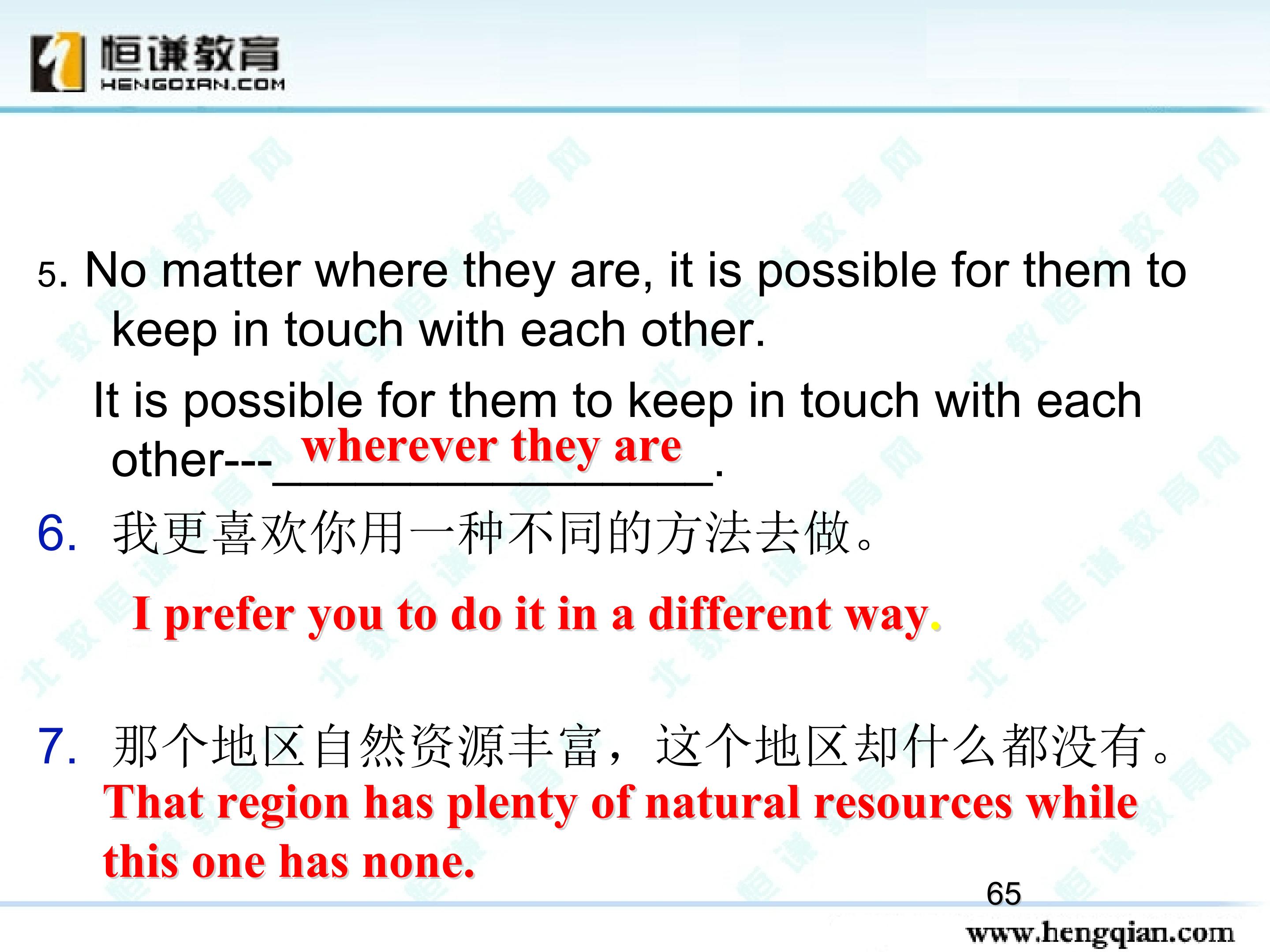 恒谦教育
HENGQIAN.COM

5. No matter where they are, it is possible for them to keep in touch with each other.

It is possible for them to keep in touch with each other---wherever they are.

6. 我更喜欢你用一种不同的方法去做。

I prefer you to do it in a different way.

7. 那个地区自然资源丰富，这个地区却什么都没有。

That region has plenty of natural resources while this one has none.

65

www.hengqian.com